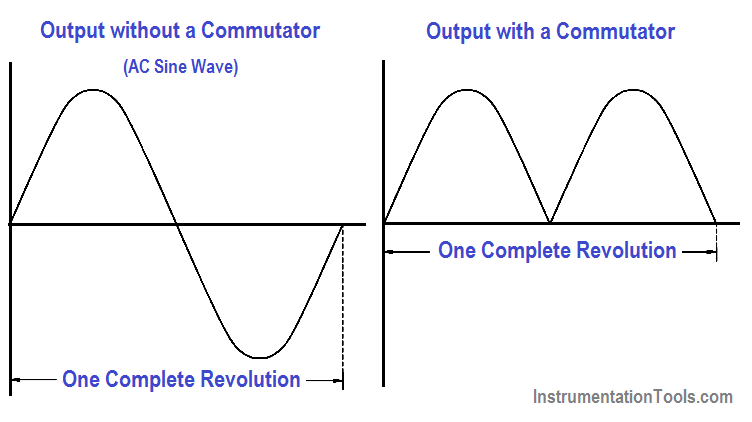 Output without a Commutator
(AC Sine Wave)

One Complete Revolution

Output with a Commutator

One Complete Revolution

InstrumentationTools.com